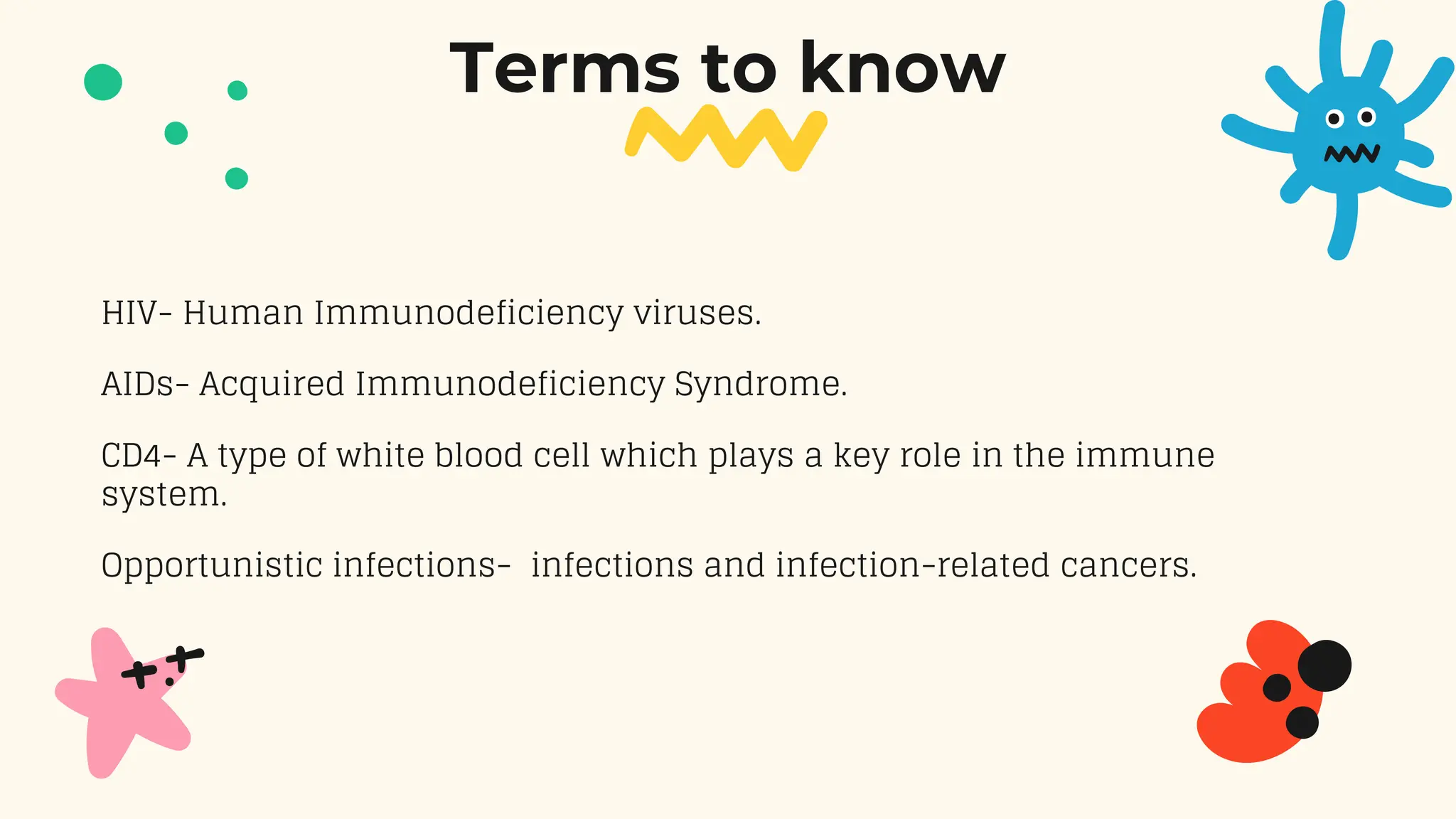 Terms to know

HIV- Human Immunodeficiency viruses.

AIDs- Acquired Immunodeficiency Syndrome.

CD4- A type of white blood cell which plays a key role in the immune system.

Opportunistic infections-  infections and infection-related cancers.